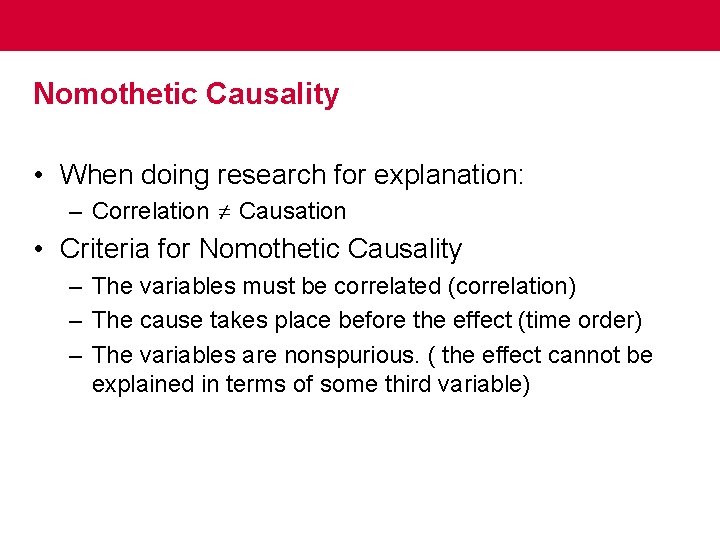 Nomothetic Causality

• When doing research for explanation:
– Correlation $\neq$ Causation

• Criteria for Nomothetic Causality
– The variables must be correlated (correlation)
– The cause takes place before the effect (time order)
– The variables are nonspurious. ( the effect cannot be explained in terms of some third variable)